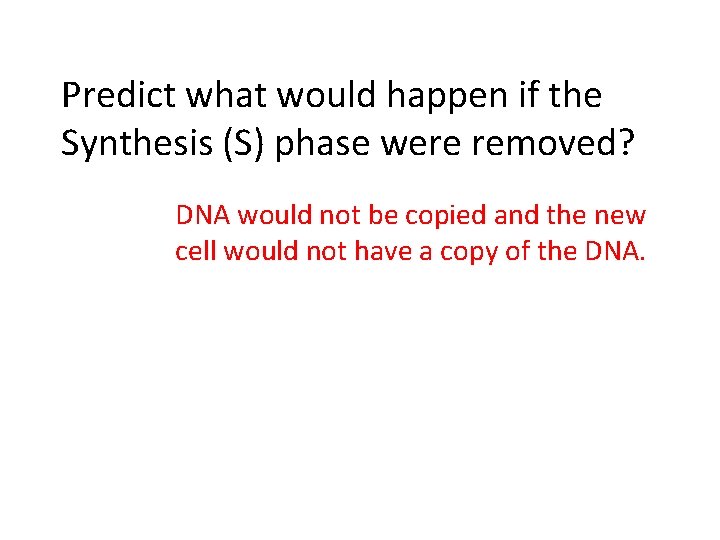 Predict what would happen if the Synthesis (S) phase were removed?

DNA would not be copied and the new cell would not have a copy of the DNA.